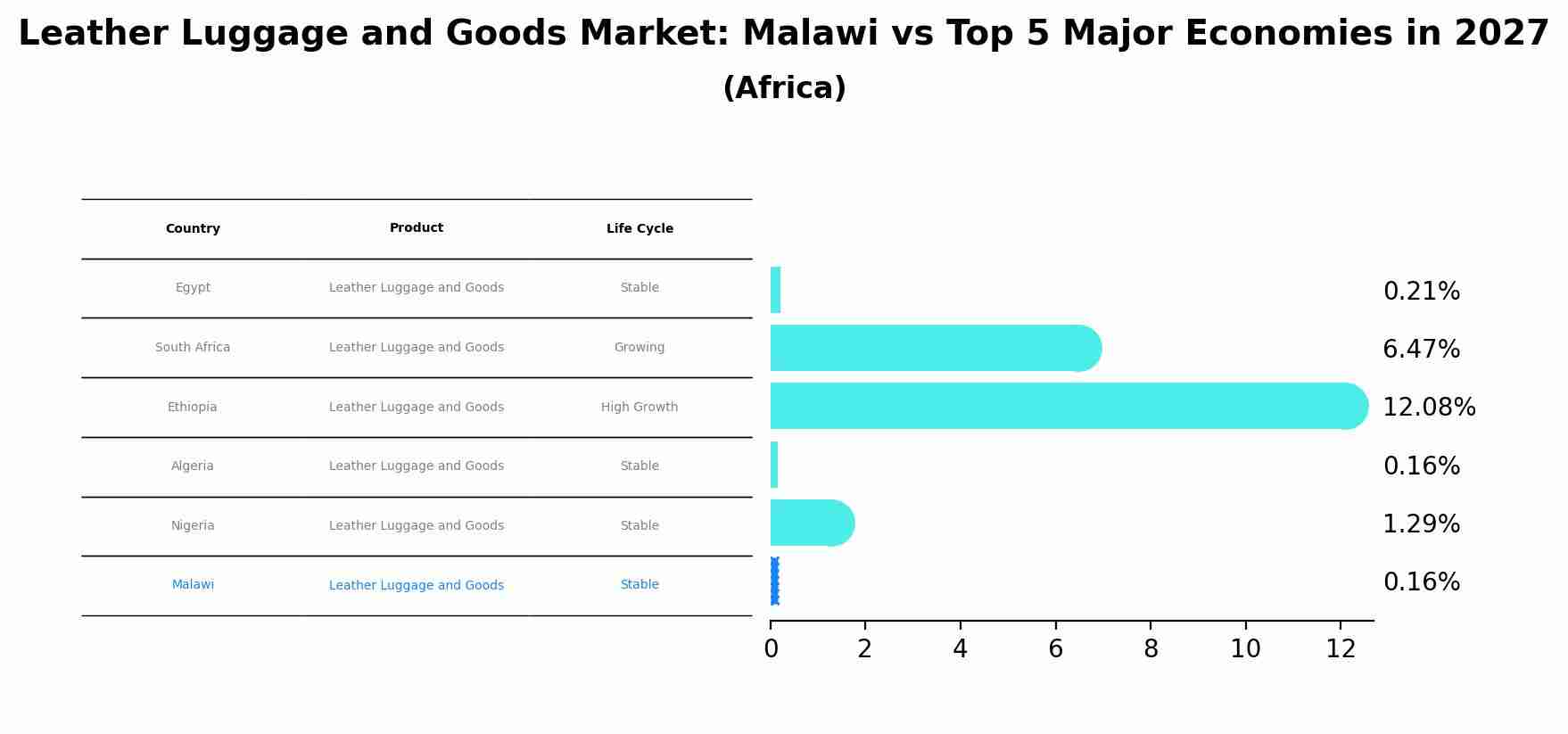 Leather Luggage and Goods Market: Malawi vs Top 5 Major Economies in 2027
(Africa)

| Country | Product | Life Cycle |
|---|---|---|
| Egypt | Leather Luggage and Goods | Stable |
| South Africa | Leather Luggage and Goods | Growing |
| Ethiopia | Leather Luggage and Goods | High Growth |
| Algeria | Leather Luggage and Goods | Stable |
| Nigeria | Leather Luggage and Goods | Stable |
| Malawi | Leather Luggage and Goods | Stable |

0.21%
6.47%
12.08%
0.16%
1.29%
0.16%

0 2 4 6 8 10 12